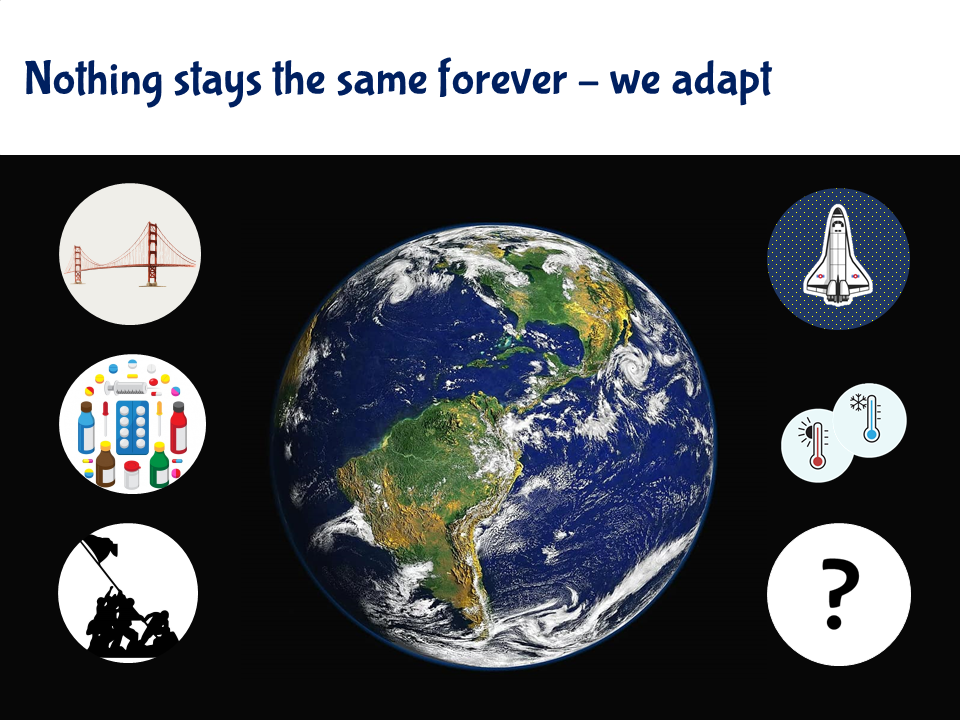 Nothing stays the same forever – we adapt

?